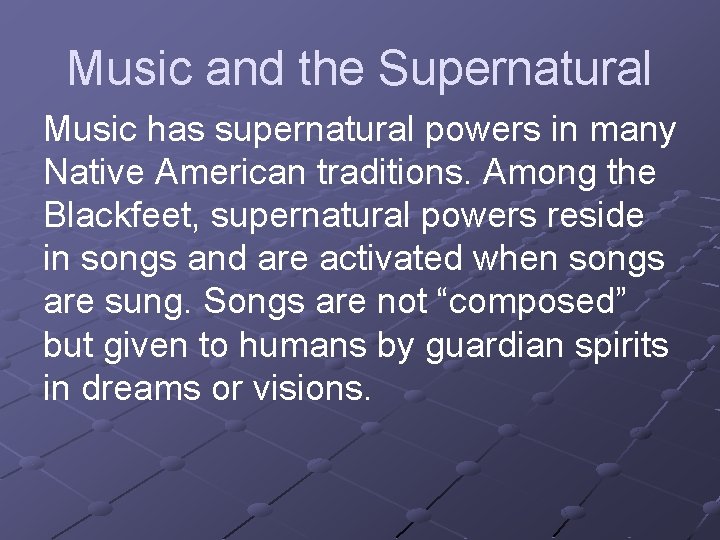 Music and the Supernatural

Music has supernatural powers in many Native American traditions. Among the Blackfeet, supernatural powers reside in songs and are activated when songs are sung. Songs are not “composed” but given to humans by guardian spirits in dreams or visions.